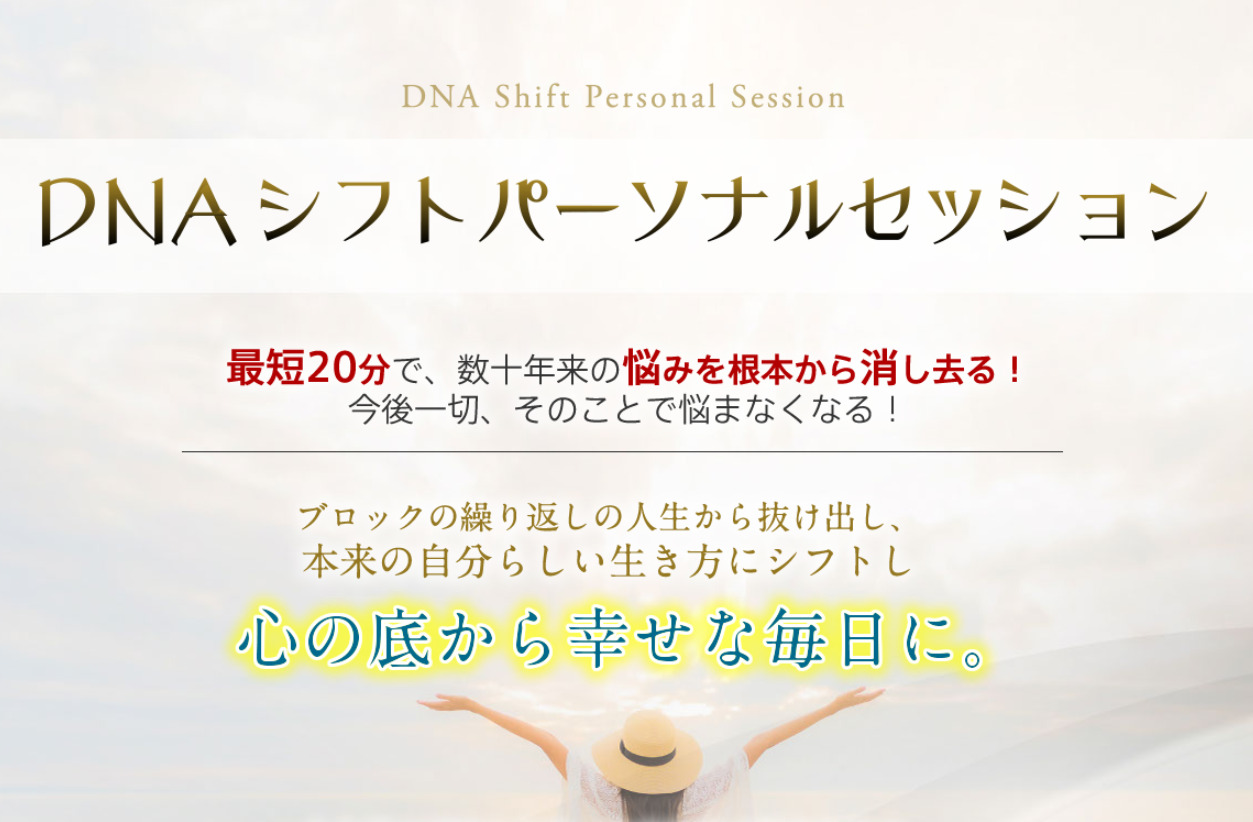 DNA Shift Personal Session

DNAシフトパーソナルセッション

最短20分で、数十年来の悩みを根本から消し去る！
今後一切、そのことで悩まなくなる！

ブロックの繰り返しの人生から抜け出し、
本来の自分らしい生き方にシフトし
心の底から幸せな毎日に。